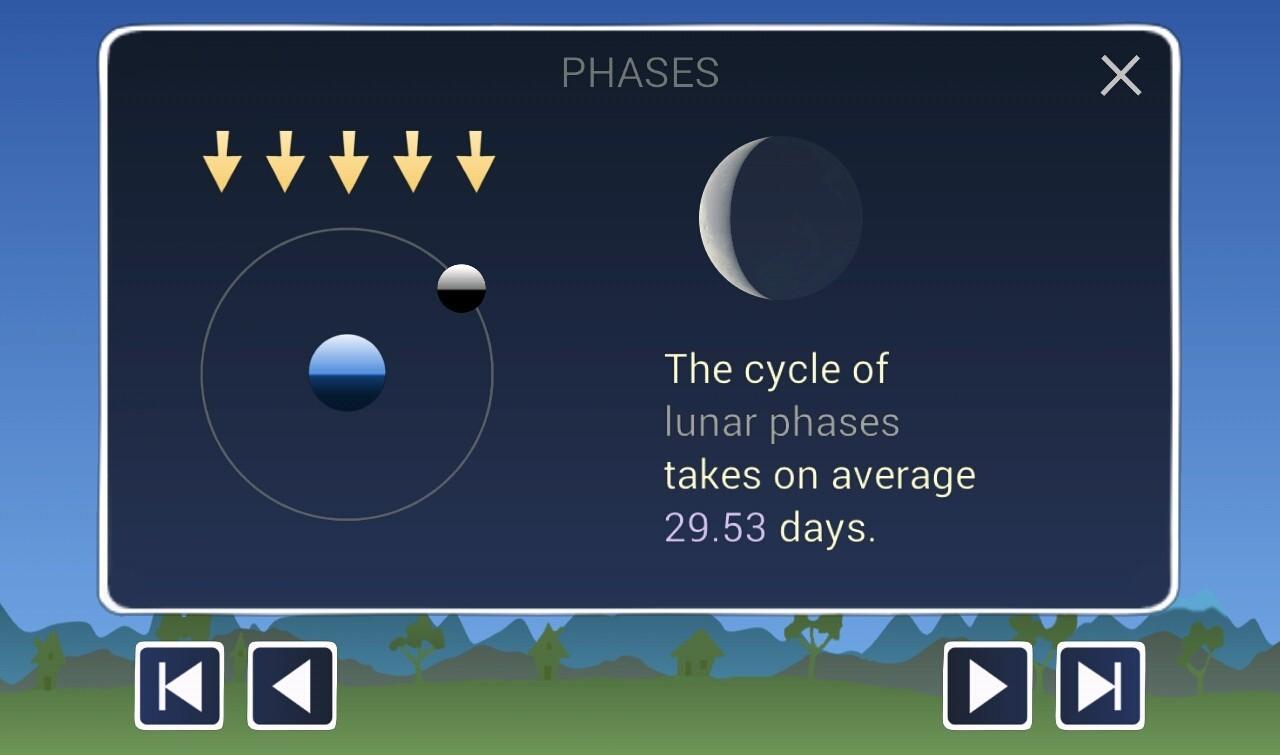 PHASES

The cycle of lunar phases takes on average 29.53 days.